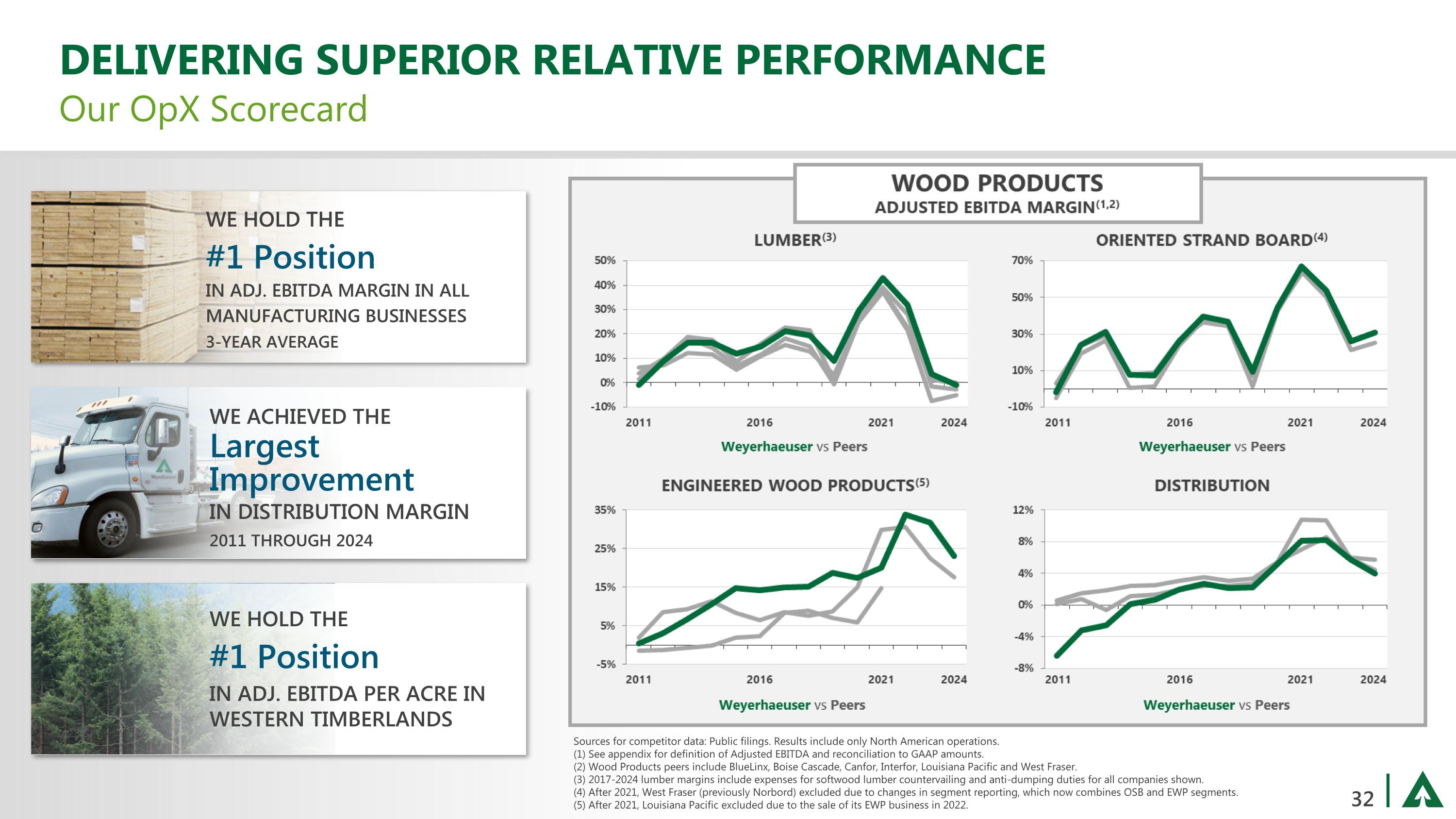 DELIVERING SUPERIOR RELATIVE PERFORMANCE
Our OpX Scorecard

WE HOLD THE
#1 Position
IN ADJ. EBITDA MARGIN IN ALL MANUFACTURING BUSINESSES
3-YEAR AVERAGE

WE ACHIEVED THE
Largest Improvement
IN DISTRIBUTION MARGIN
2011 THROUGH 2024

WE HOLD THE
#1 Position
IN ADJ. EBITDA PER ACRE IN WESTERN TIMBERLANDS

WOOD PRODUCTS
ADJUSTED EBITDA MARGIN$^{(1,2)}$

LUMBER$^{(3)}$
50%
40%
30%
20%
10%
0%
-10%
2011 2016 2021 2024
Weyerhaeuser vs Peers

ORIENTED STRAND BOARD$^{(4)}$
70%
50%
30%
10%
-10%
2011 2016 2021 2024
Weyerhaeuser vs Peers

ENGINEERED WOOD PRODUCTS$^{(5)}$
35%
25%
15%
5%
-5%
2011 2016 2021 2024
Weyerhaeuser vs Peers

DISTRIBUTION
12%
8%
4%
0%
-4%
-8%
2011 2016 2021 2024
Weyerhaeuser vs Peers

Sources for competitor data: Public filings. Results include only North American operations.
(1) See appendix for definition of Adjusted EBITDA and reconciliation to GAAP amounts.
(2) Wood Products peers include BlueLinx, Boise Cascade, Canfor, Interfor, Louisiana Pacific and West Fraser.
(3) 2017-2024 lumber margins include expenses for softwood lumber countervailing and anti-dumping duties for all companies shown.
(4) After 2021, West Fraser (previously Norbord) excluded due to changes in segment reporting, which now combines OSB and EWP segments.
(5) After 2021, Louisiana Pacific excluded due to the sale of its EWP business in 2022.

32